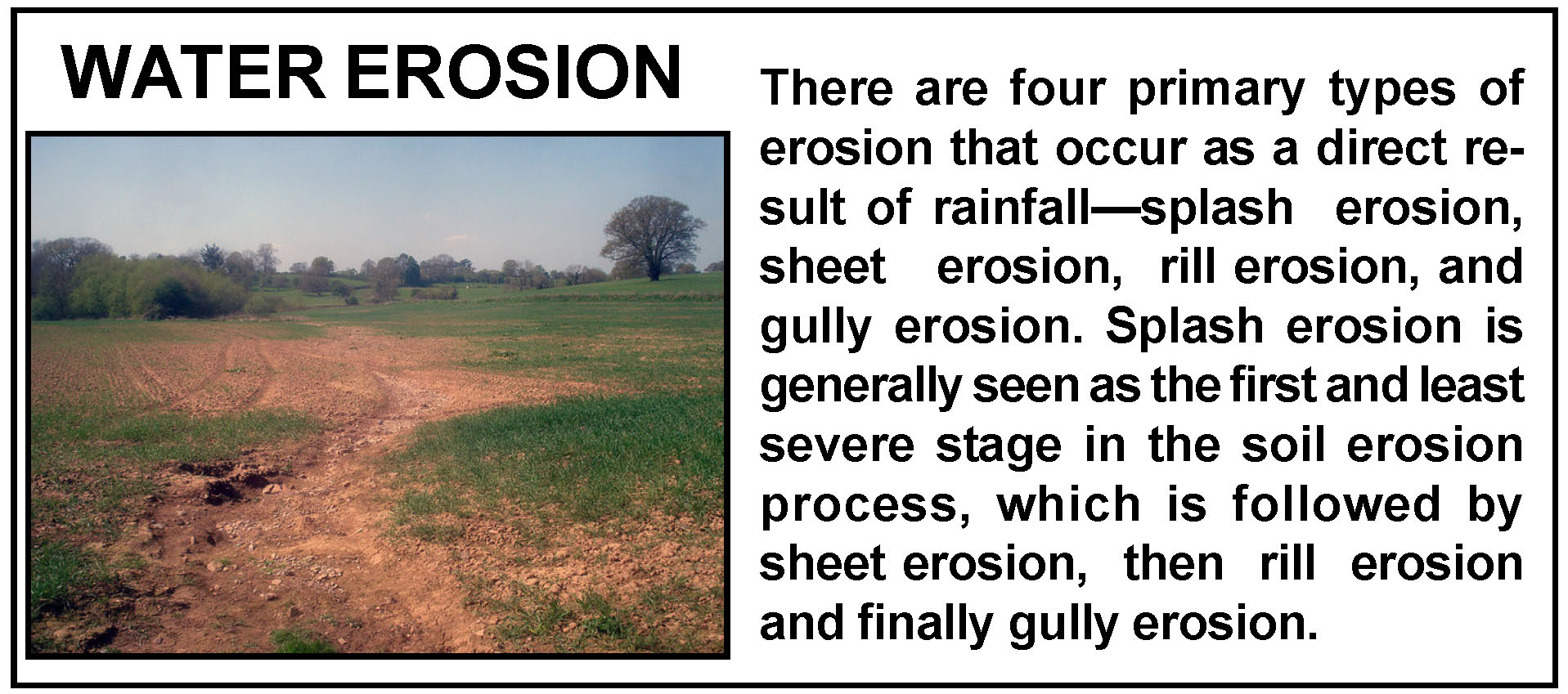 WATER EROSION

There are four primary types of erosion that occur as a direct result of rainfall—splash erosion, sheet erosion, rill erosion, and gully erosion. Splash erosion is generally seen as the first and least severe stage in the soil erosion process, which is followed by sheet erosion, then rill erosion and finally gully erosion.